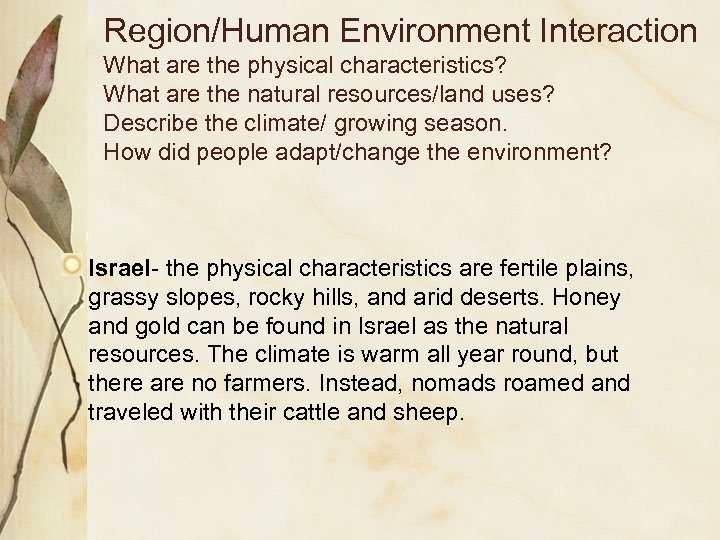 Region/Human Environment Interaction
What are the physical characteristics?
What are the natural resources/land uses?
Describe the climate/ growing season.
How did people adapt/change the environment?

Israel- the physical characteristics are fertile plains, grassy slopes, rocky hills, and arid deserts. Honey and gold can be found in Israel as the natural resources. The climate is warm all year round, but there are no farmers. Instead, nomads roamed and traveled with their cattle and sheep.